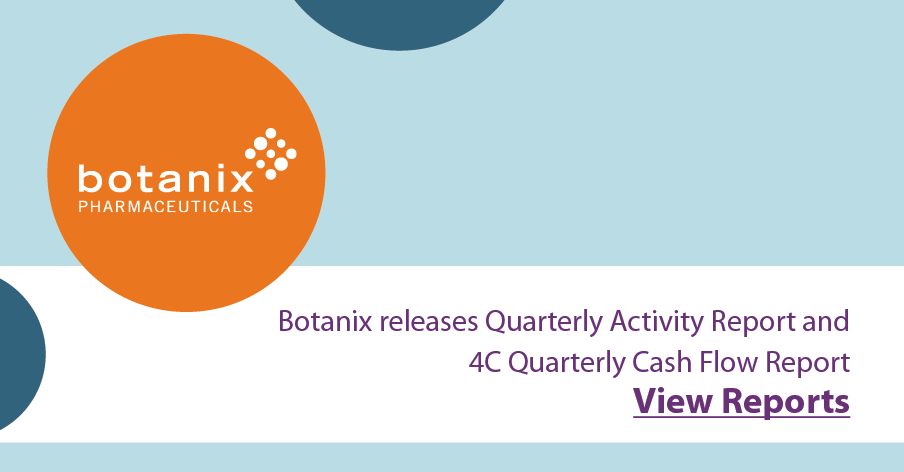 botanix
PHARMACEUTICALS

Botanix releases Quarterly Activity Report and 4C Quarterly Cash Flow Report

View Reports